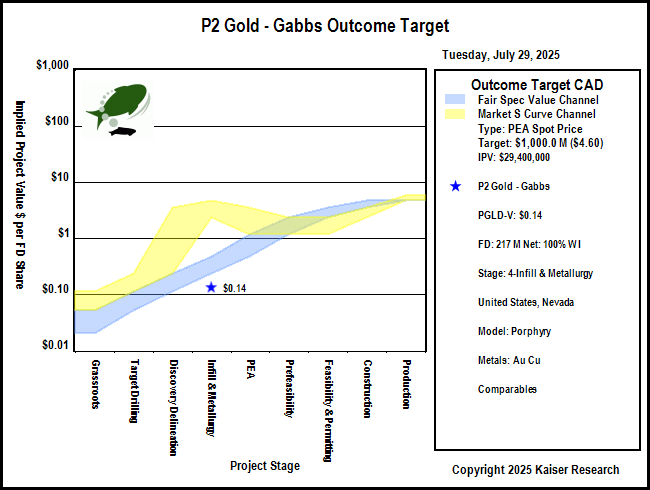 P2 Gold - Gabbs Outcome Target

Tuesday, July 29, 2025

Implied Project Value $ per FD Share

$1,000
$100
$10
$1
$0.10
$0.01

$0.14

Grassroots
Target Drilling
Discovery Delineation
Infill & Metallurgy
PEA
Prefeasibility
Feasibility & Permitting
Construction
Production

Project Stage

Outcome Target CAD
Fair Spec Value Channel
Market S Curve Channel
Type: PEA Spot Price
Target: $1,000.0 M ($4.60)
IPV: $29,400,000

P2 Gold - Gabbs

PGLD-V: $0.14

FD: 217 M Net: 100% WI

Stage: 4-Infill & Metallurgy

United States, Nevada

Model: Porphyry

Metals: Au Cu

Comparables

Copyright 2025 Kaiser Research